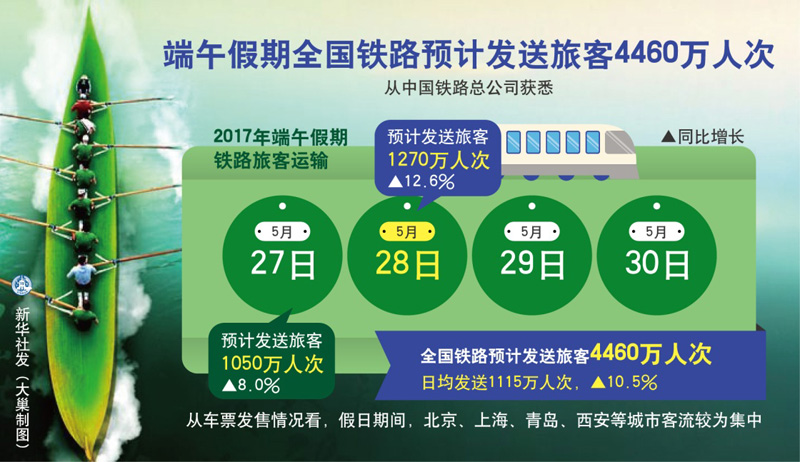 端午假期全国铁路预计发送旅客4460万人次

从中国铁路总公司获悉

2017年端午假期
铁路旅客运输

预计发送旅客
1270万人次
▲12.6%

▲同比增长

5月
27日

5月
28日

5月
29日

5月
30日

预计发送旅客
1050万人次
▲8.0%

全国铁路预计发送旅客4460万人次
日均发送1115万人次，▲10.5%

从车票发售情况看，假日期间，北京、上海、青岛、西安等城市客流较为集中

新华社发（大巢制图）